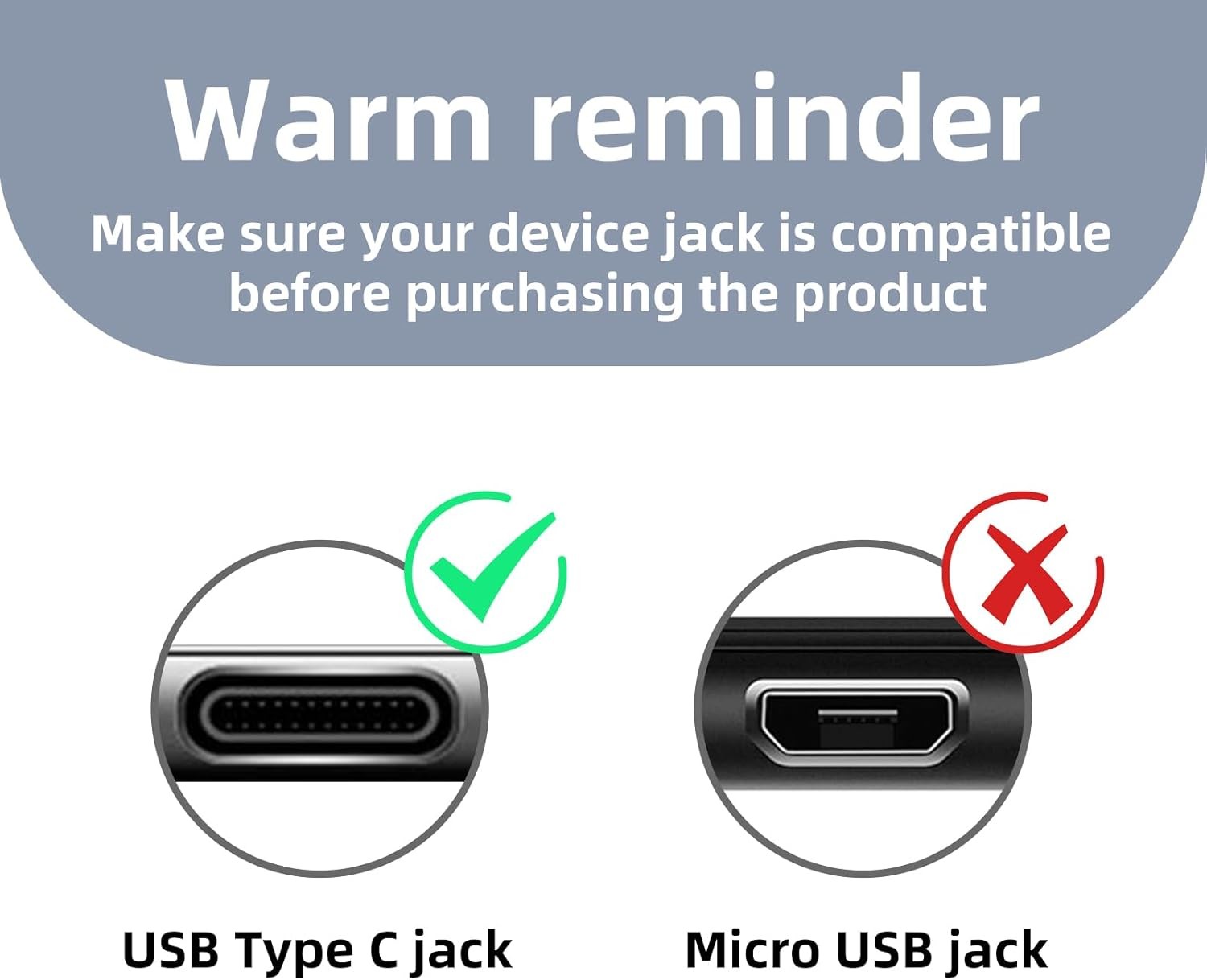 Warm reminder

Make sure your device jack is compatible before purchasing the product

USB Type C jack

Micro USB jack